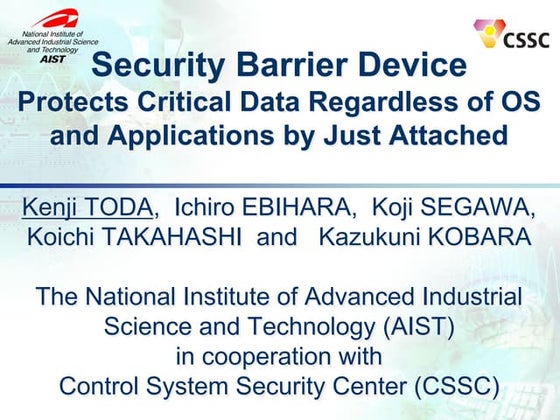 National Institute of Advanced Industrial Science and Technology
AIST

CSSC

Security Barrier Device
Protects Critical Data Regardless of OS and Applications by Just Attached

Kenji TODA, Ichiro EBIHARA, Koji SEGAWA, Koichi TAKAHASHI and Kazukuni KOBARA

The National Institute of Advanced Industrial Science and Technology (AIST)
in cooperation with
Control System Security Center (CSSC)